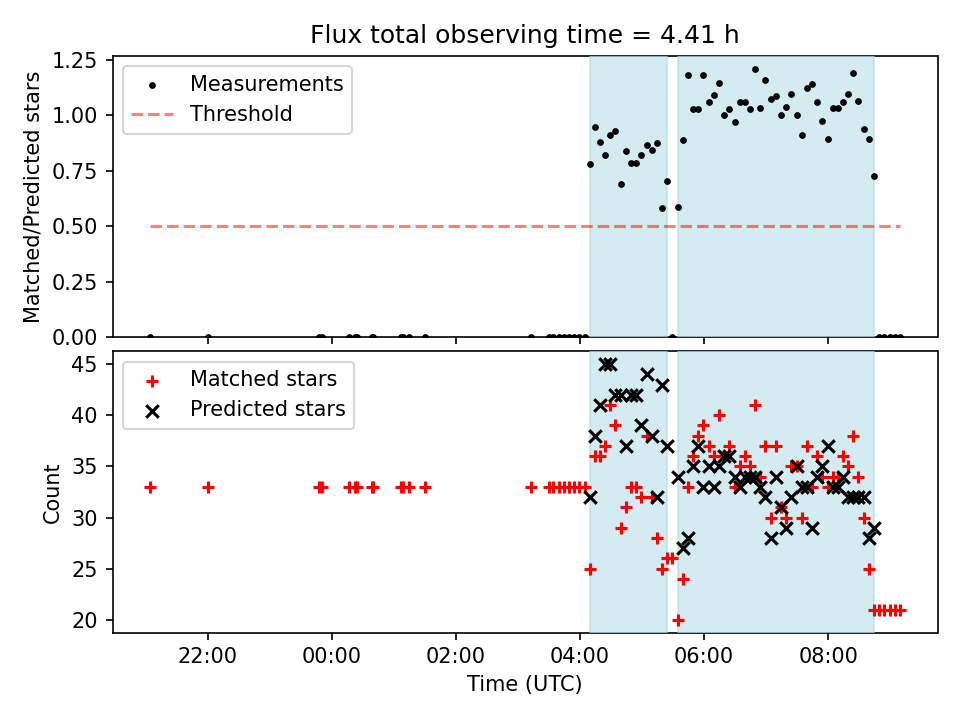 Flux total observing time = 4.41 h

Measurements
Threshold

Matched/Predicted stars

1.25
1.00
0.75
0.50
0.25
0.00

Matched stars
Predicted stars

Count

45
40
35
30
25
20

22:00
00:00
02:00
04:00
06:00
08:00

Time (UTC)